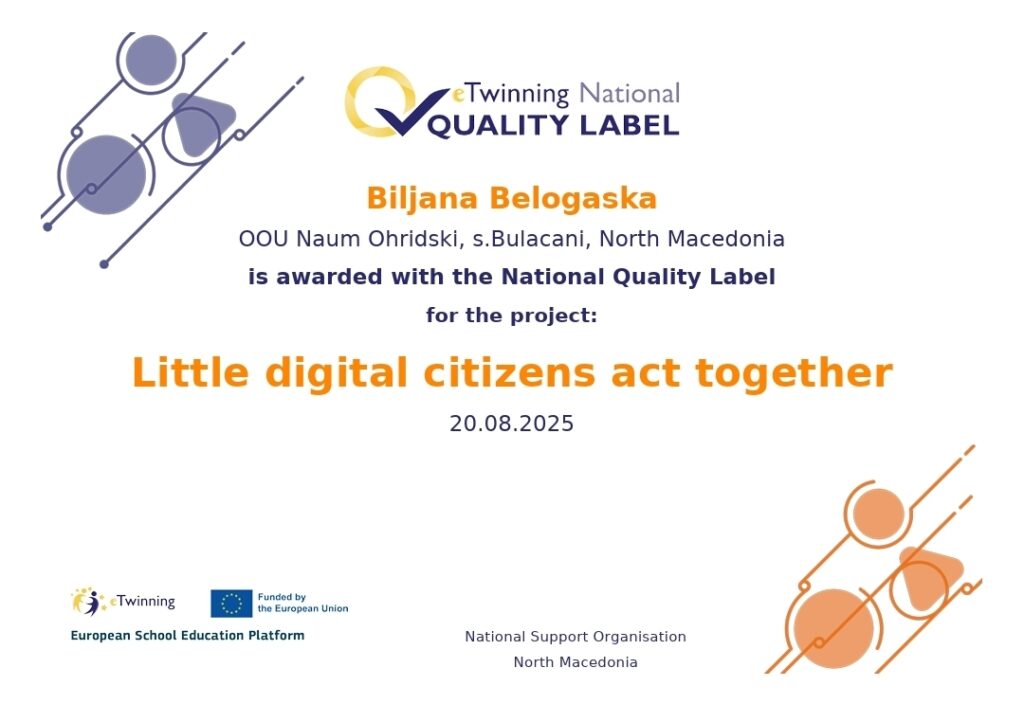 eTwinning National
QUALITY LABEL

Biljana Belogaska

OOU Naum Ohridski, s.Bulacani, North Macedonia

is awarded with the National Quality Label

for the project:

Little digital citizens act together

20.08.2025

eTwinning

Funded by the European Union

European School Education Platform

National Support Organisation
North Macedonia